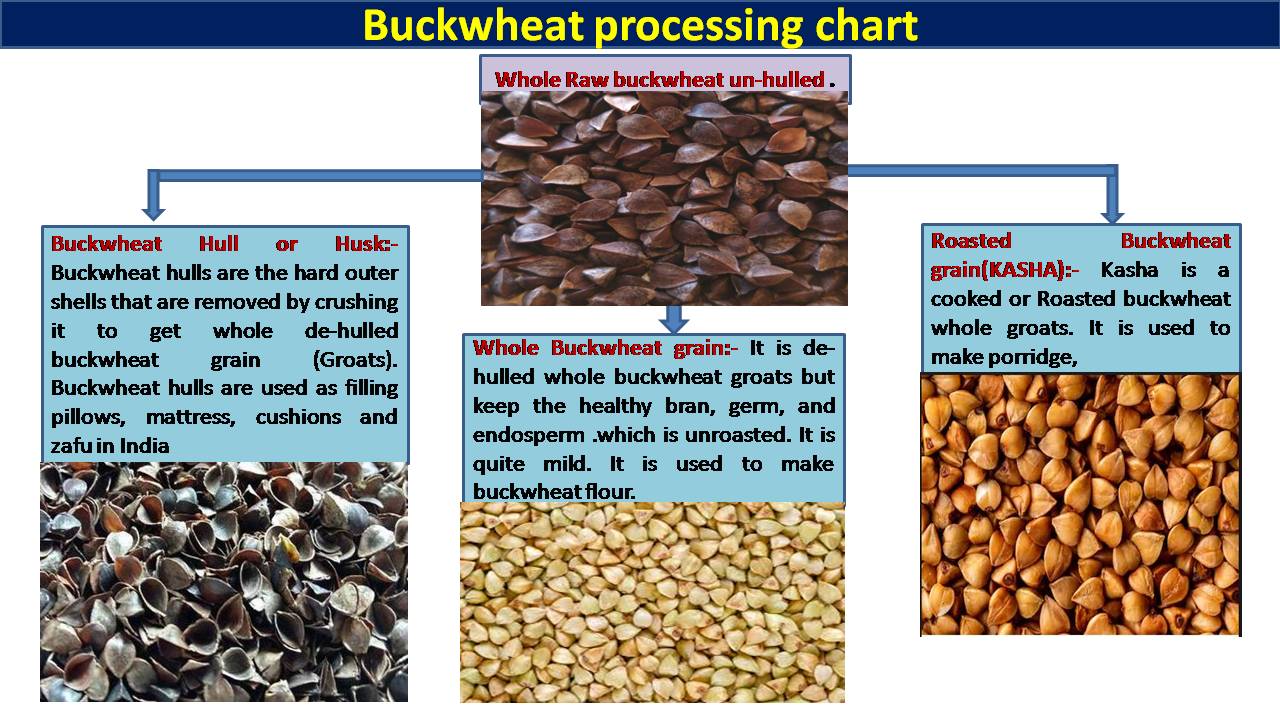 Buckwheat processing chart

Whole Raw buckwheat un-hulled .

Buckwheat Hull or Husk:- Buckwheat hulls are the hard outer shells that are removed by crushing it to get whole de-hulled buckwheat grain (Groats). Buckwheat hulls are used as filling pillows, mattress, cushions and zafu in India

Whole Buckwheat grain:- It is de-hulled whole buckwheat groats but keep the healthy bran, germ, and endosperm .which is unroasted. It is quite mild. It is used to make buckwheat flour.

Roasted Buckwheat grain(KASHA):- Kasha is a cooked or Roasted buckwheat whole groats. It is used to make porridge,